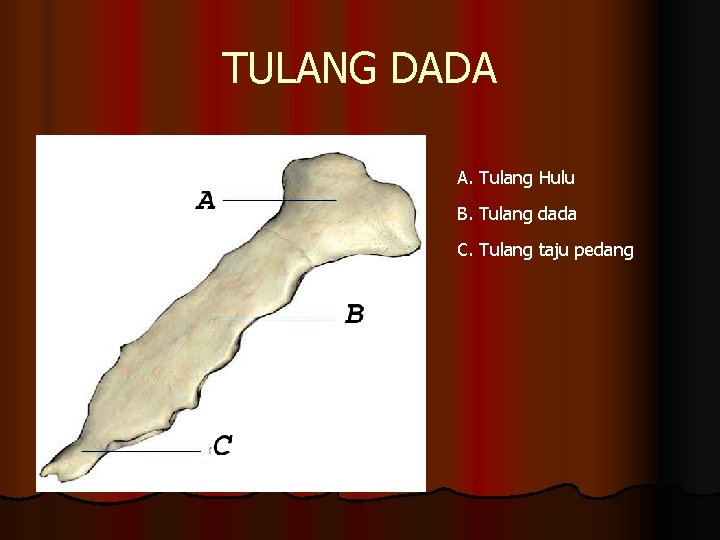 TULANG DADA

A

B

C

A. Tulang Hulu

B. Tulang dada

C. Tulang taju pedang